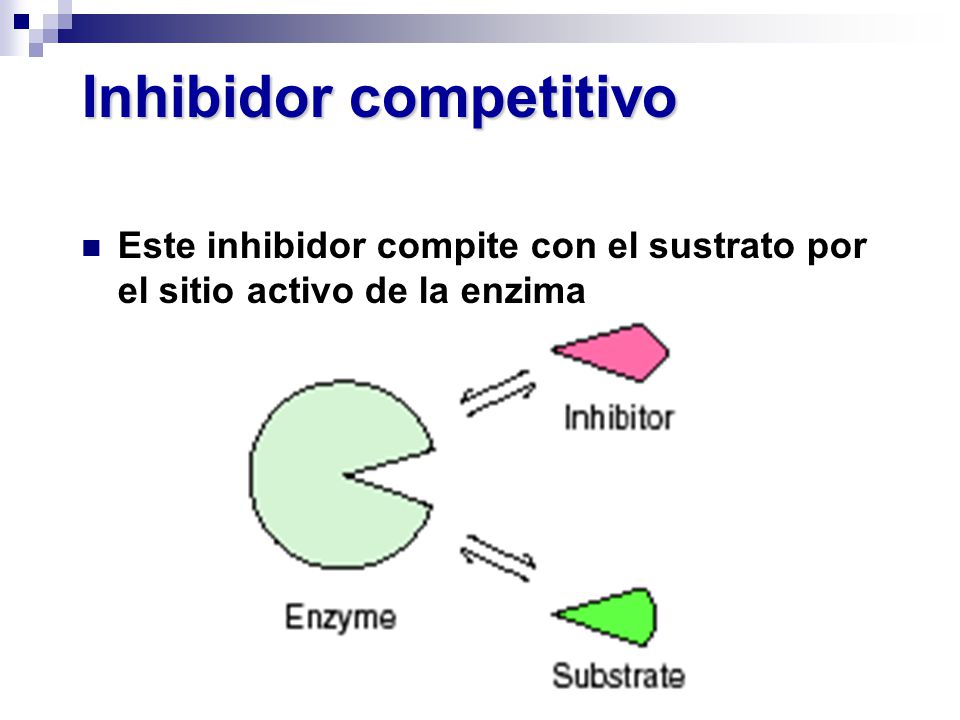 Inhibidor competitivo

Este inhibidor compite con el sustrato por el sitio activo de la enzima

Inhibitor

Enzyme

Substrate